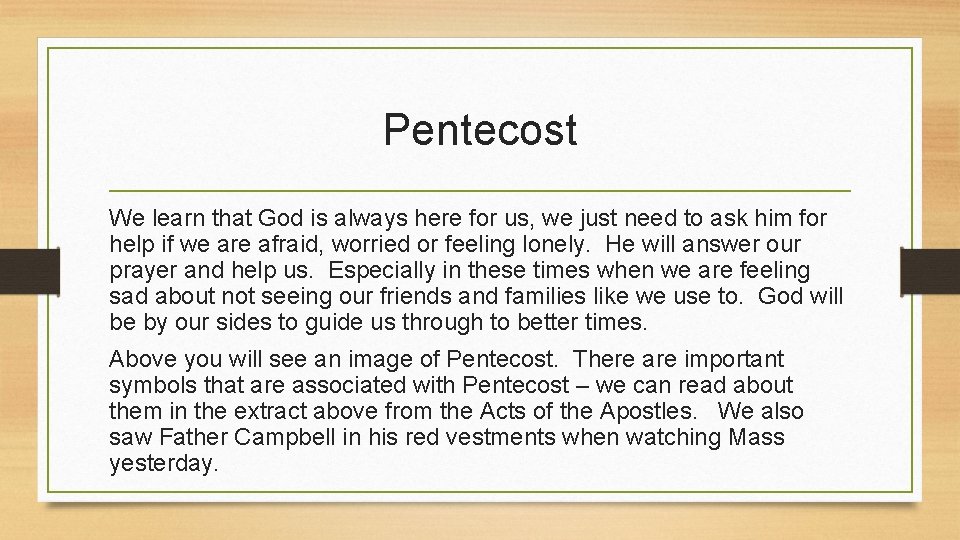 Pentecost

We learn that God is always here for us, we just need to ask him for help if we are afraid, worried or feeling lonely. He will answer our prayer and help us. Especially in these times when we are feeling sad about not seeing our friends and families like we use to. God will be by our sides to guide us through to better times.

Above you will see an image of Pentecost. There are important symbols that are associated with Pentecost – we can read about them in the extract above from the Acts of the Apostles. We also saw Father Campbell in his red vestments when watching Mass yesterday.